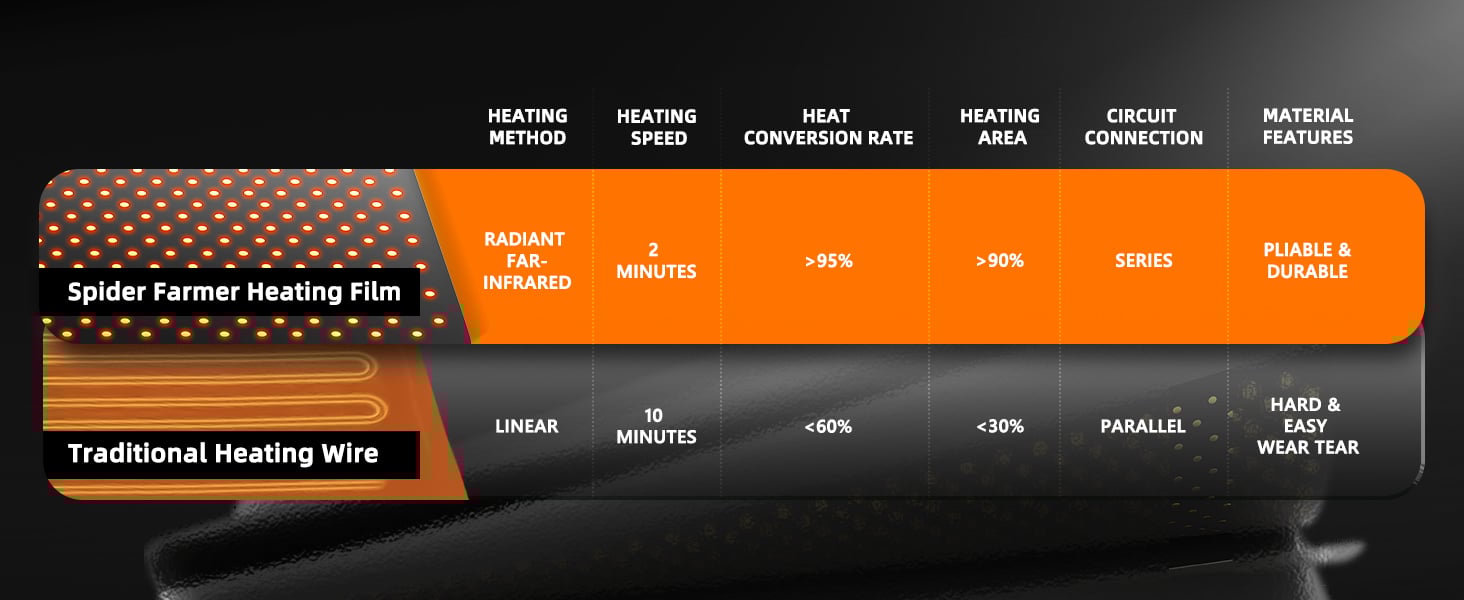 |  | HEATING METHOD | HEATING SPEED | HEAT CONVERSION RATE | HEATING AREA | CIRCUIT CONNECTION | MATERIAL FEATURES |
|---|---|---|---|---|---|---|
| Spider Farmer Heating Film | RADIANT FAR-INFRARED | 2 MINUTES | >95% | >90% | SERIES | PLIABLE & DURABLE |
| Traditional Heating Wire | LINEAR | 10 MINUTES | <60% | <30% | PARALLEL | HARD & EASY WEAR TEAR |